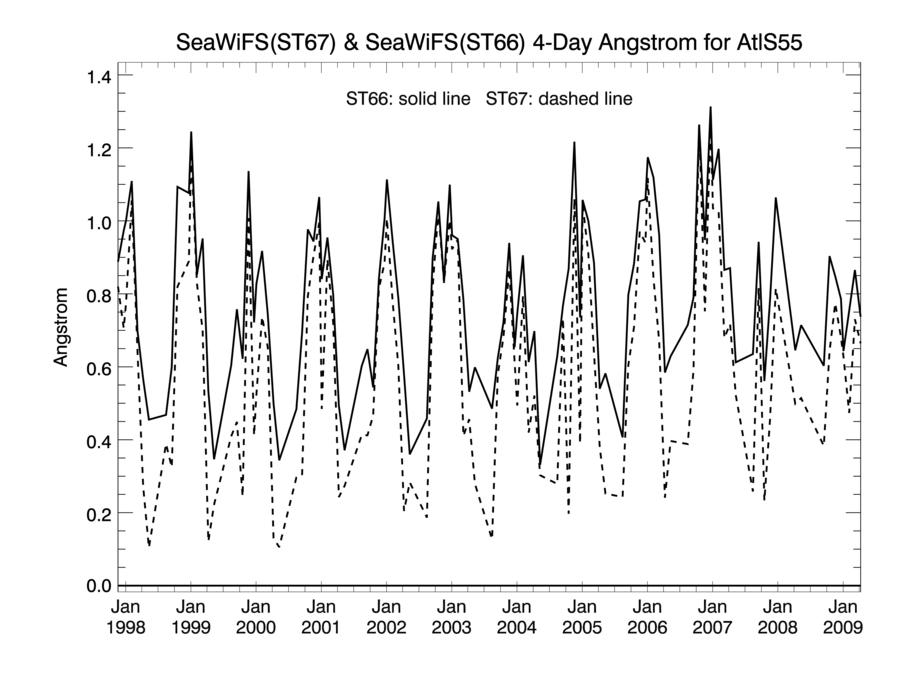 SeaWiFS(ST67) & SeaWiFS(ST66) 4-Day Angstrom for AtlS55

ST66: solid line ST67: dashed line

Angstrom

1.4
1.2
1.0
0.8
0.6
0.4
0.2
0.0

Jan 1998
Jan 1999
Jan 2000
Jan 2001
Jan 2002
Jan 2003
Jan 2004
Jan 2005
Jan 2006
Jan 2007
Jan 2008
Jan 2009